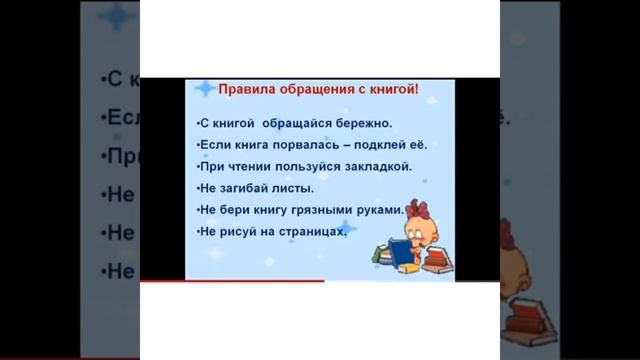 Правила обращения с книгой!

•С книгой обращайся бережно.
•Если книга порвалась – подклей её.
•При чтении пользуйся закладкой.
•Не загибай листы.
•Не бери книгу грязными руками.
•Не рисуй на страницах.